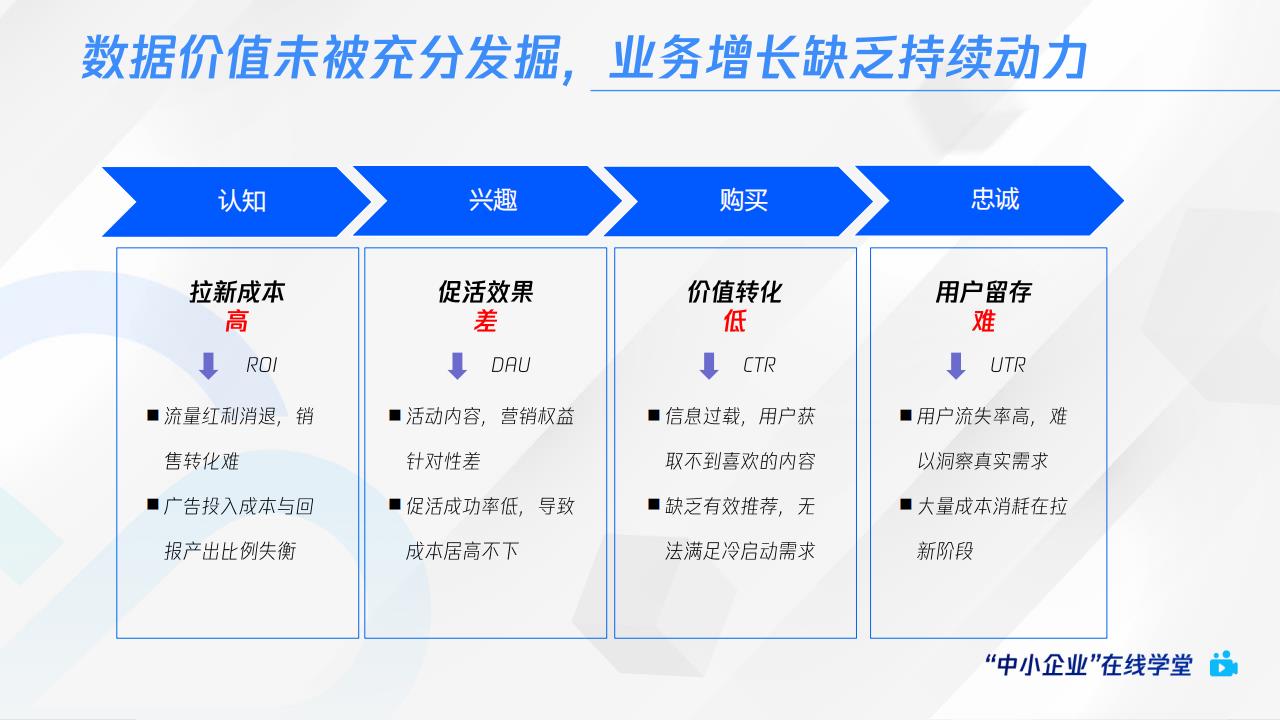 数据价值未被充分发掘，业务增长缺乏持续动力

认知

兴趣

购买

忠诚

拉新成本
高

ROI

■ 流量红利消退，销售转化难

■ 广告投入成本与回报产出比例失衡

促活效果
差

DAU

■ 活动内容，营销权益针对性差

■ 促活成功率低，导致成本居高不下

价值转化
低

CTR

■ 信息过载，用户获取不到喜欢的内容

■ 缺乏有效推荐，无法满足冷启动需求

用户留存
难

UTR

■ 用户流失率高，难以洞察真实需求

■ 大量成本消耗在拉新阶段

“中小企业”在线学堂